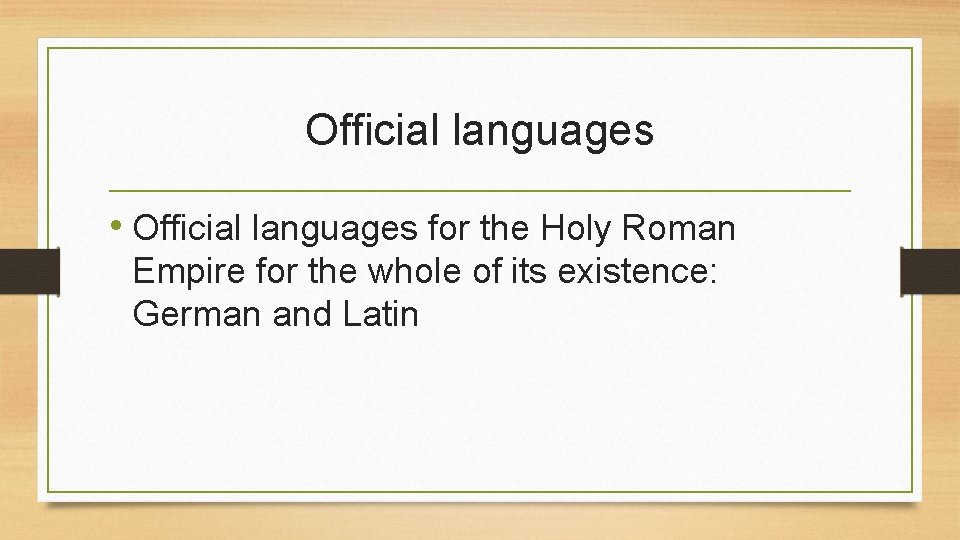 Official languages

• Official languages for the Holy Roman Empire for the whole of its existence: German and Latin